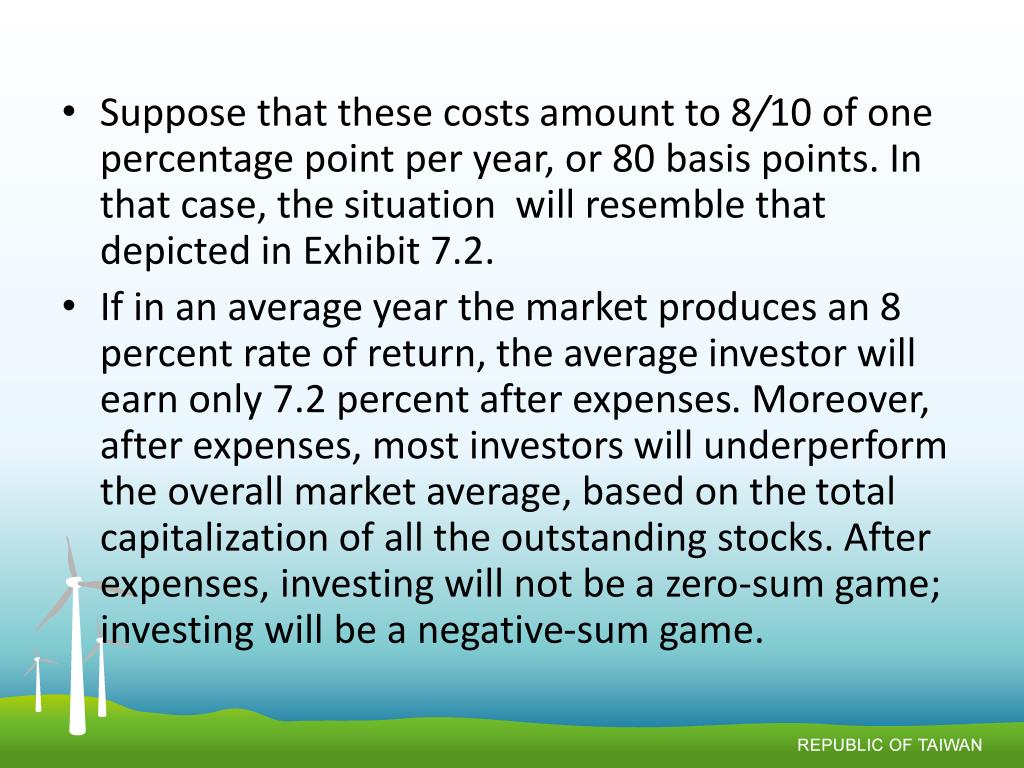 • Suppose that these costs amount to 8/10 of one percentage point per year, or 80 basis points. In that case, the situation will resemble that depicted in Exhibit 7.2.

• If in an average year the market produces an 8 percent rate of return, the average investor will earn only 7.2 percent after expenses. Moreover, after expenses, most investors will underperform the overall market average, based on the total capitalization of all the outstanding stocks. After expenses, investing will not be a zero-sum game; investing will be a negative-sum game.

REPUBLIC OF TAIWAN